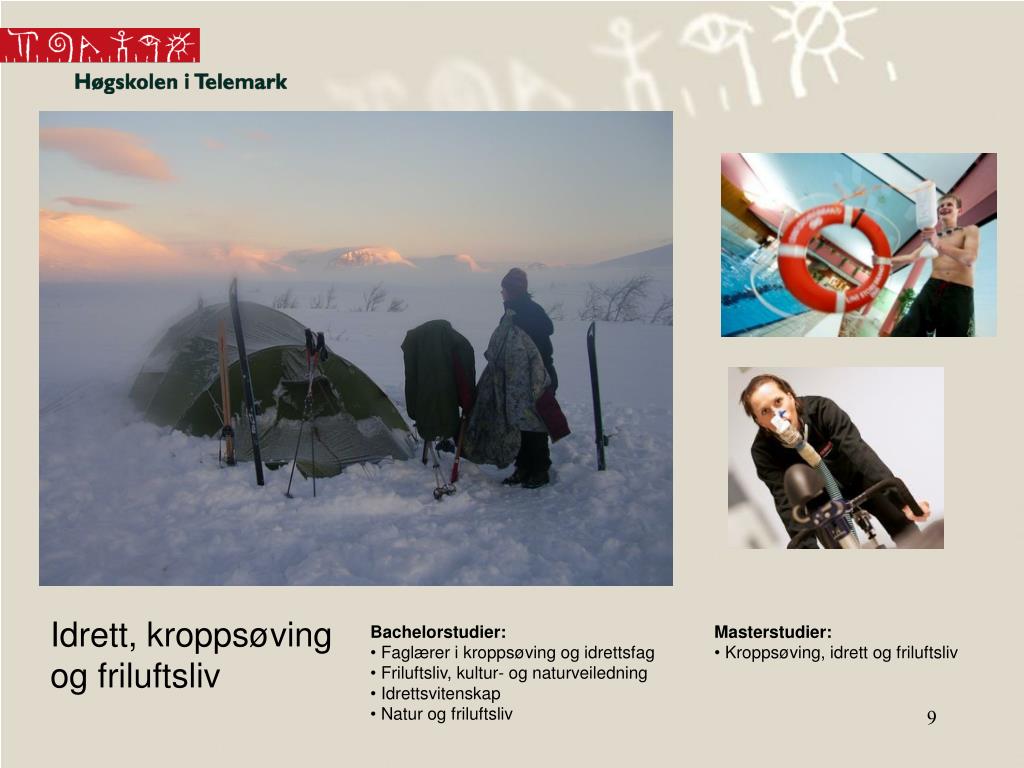 Høgskolen i Telemark

Idrett, kroppsøving og friluftsliv

Bachelorstudier:
• Faglærer i kroppsøving og idrettsfag
• Friluftsliv, kultur- og naturveiledning
• Idrettsvitenskap
• Natur og friluftsliv

Masterstudier:
• Kroppsøving, idrett og friluftsliv

9